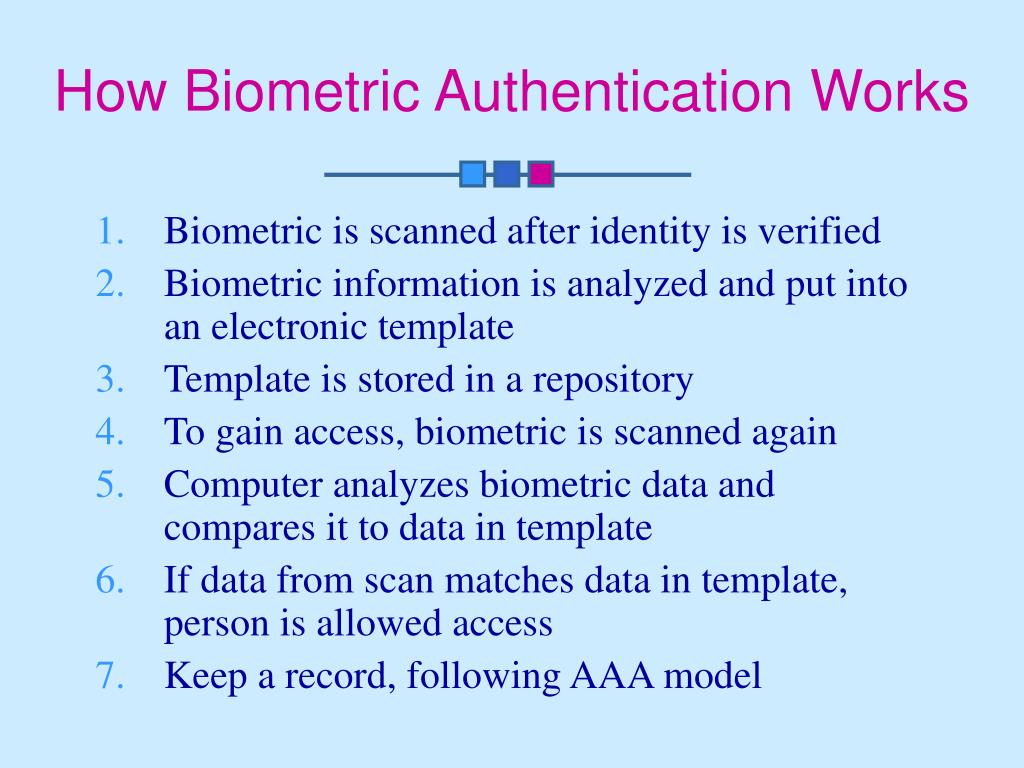 How Biometric Authentication Works

1. Biometric is scanned after identity is verified
2. Biometric information is analyzed and put into an electronic template
3. Template is stored in a repository
4. To gain access, biometric is scanned again
5. Computer analyzes biometric data and compares it to data in template
6. If data from scan matches data in template, person is allowed access
7. Keep a record, following AAA model